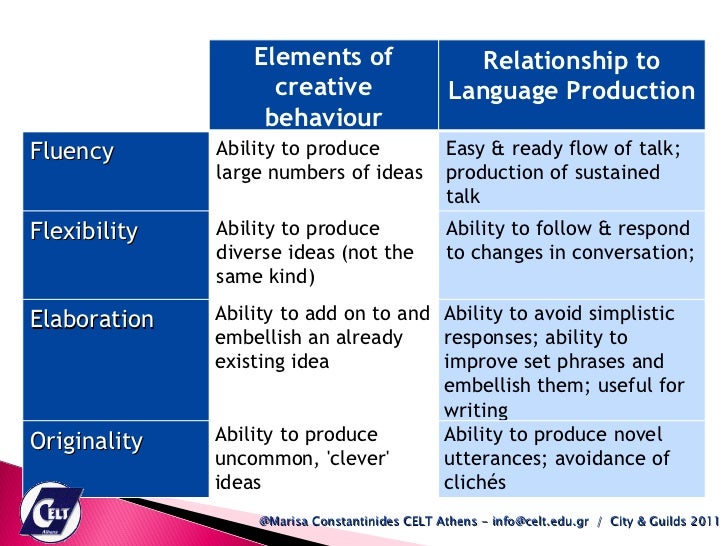 | | Elements of creative behaviour | Relationship to Language Production |
|---|---|---|
| Fluency | Ability to produce large numbers of ideas | Easy & ready flow of talk; production of sustained talk |
| Flexibility | Ability to produce diverse ideas (not the same kind) | Ability to follow & respond to changes in conversation; |
| Elaboration | Ability to add on to and embellish an already existing idea | Ability to avoid simplistic responses; ability to improve set phrases and embellish them; useful for writing |
| Originality | Ability to produce uncommon, 'clever' ideas | Ability to produce novel utterances; avoidance of clichés |

CELT Athens

@Marisa Constantinides CELT Athens – info@celt.edu.gr / City & Guilds 2011